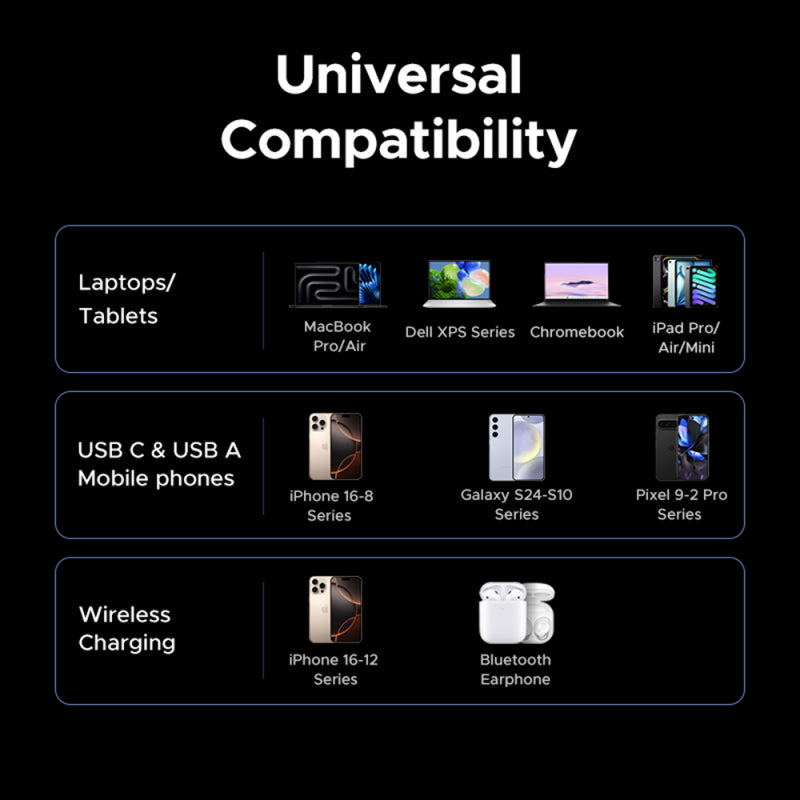 Universal Compatibility

Laptops/ Tablets

MacBook Pro/Air

Dell XPS Series

Chromebook

iPad Pro/ Air/Mini

USB C & USB A Mobile phones

iPhone 16-8 Series

Galaxy S24-S10 Series

Pixel 9-2 Pro Series

Wireless Charging

iPhone 16-12 Series

Bluetooth Earphone